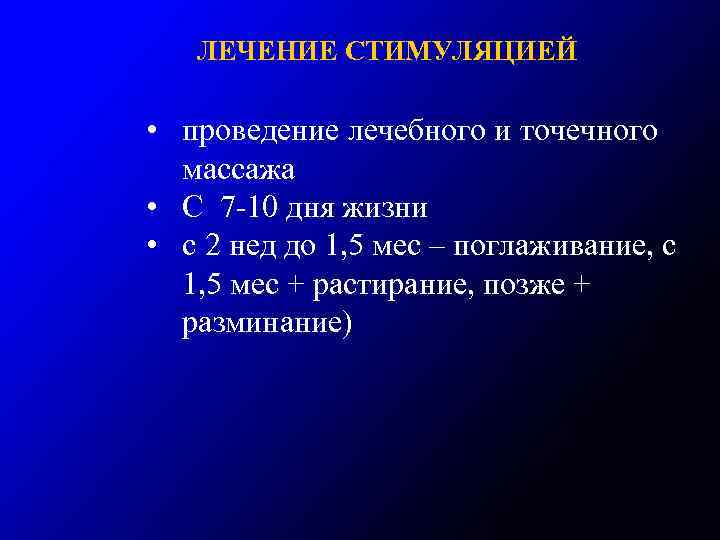 ЛЕЧЕНИЕ СТИМУЛЯЦИЕЙ

• проведение лечебного и точечного массажа
• С 7-10 дня жизни
• с 2 нед до 1,5 мес – поглаживание, с 1,5 мес + растирание, позже + разминание)